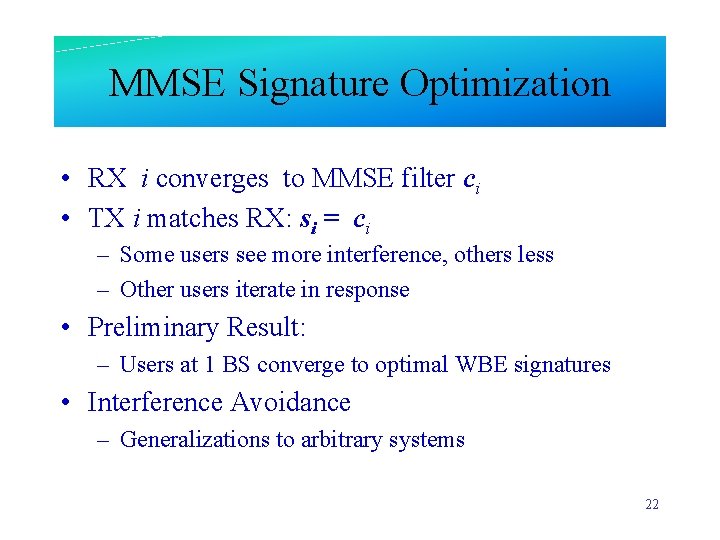 MMSE Signature Optimization

• RX $i$ converges to MMSE filter $c_i$
• TX $i$ matches RX: $s_i = c_i$
  – Some users see more interference, others less
  – Other users iterate in response
• Preliminary Result:
  – Users at 1 BS converge to optimal WBE signatures
• Interference Avoidance
  – Generalizations to arbitrary systems

22